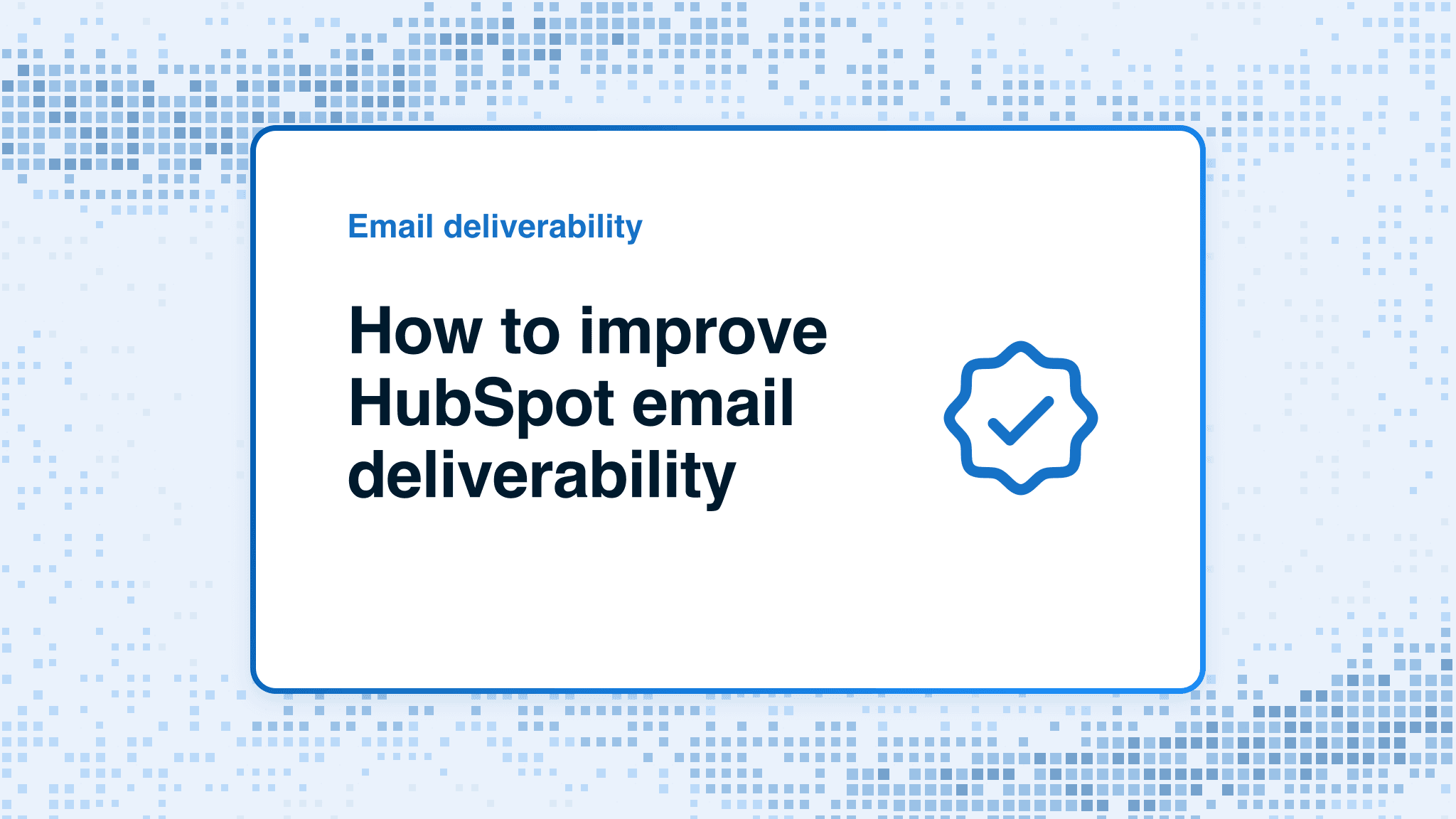 Email deliverability

How to improve HubSpot email deliverability